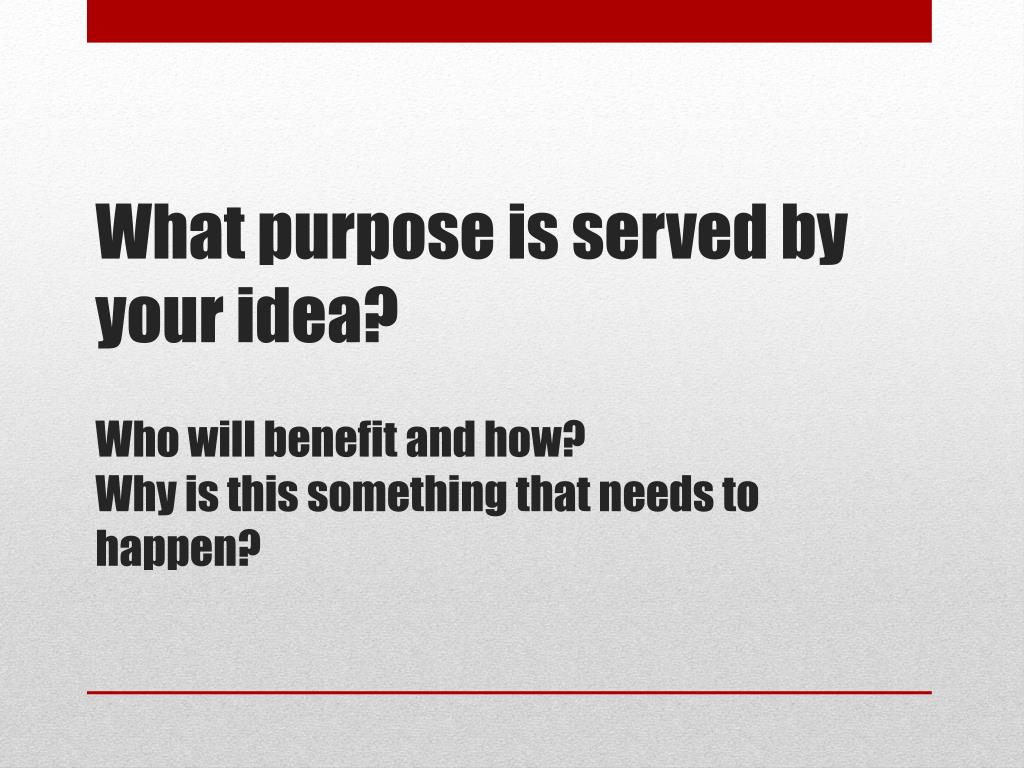 What purpose is served by your idea?

Who will benefit and how?
Why is this something that needs to happen?